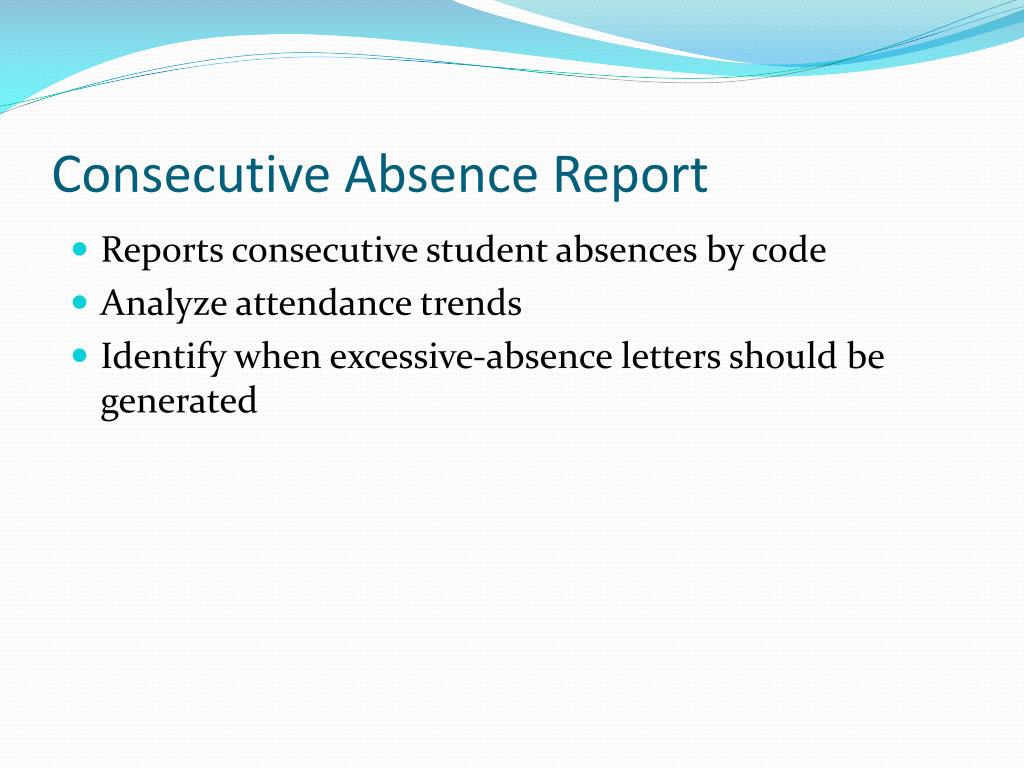 Consecutive Absence Report

- Reports consecutive student absences by code
- Analyze attendance trends
- Identify when excessive-absence letters should be generated